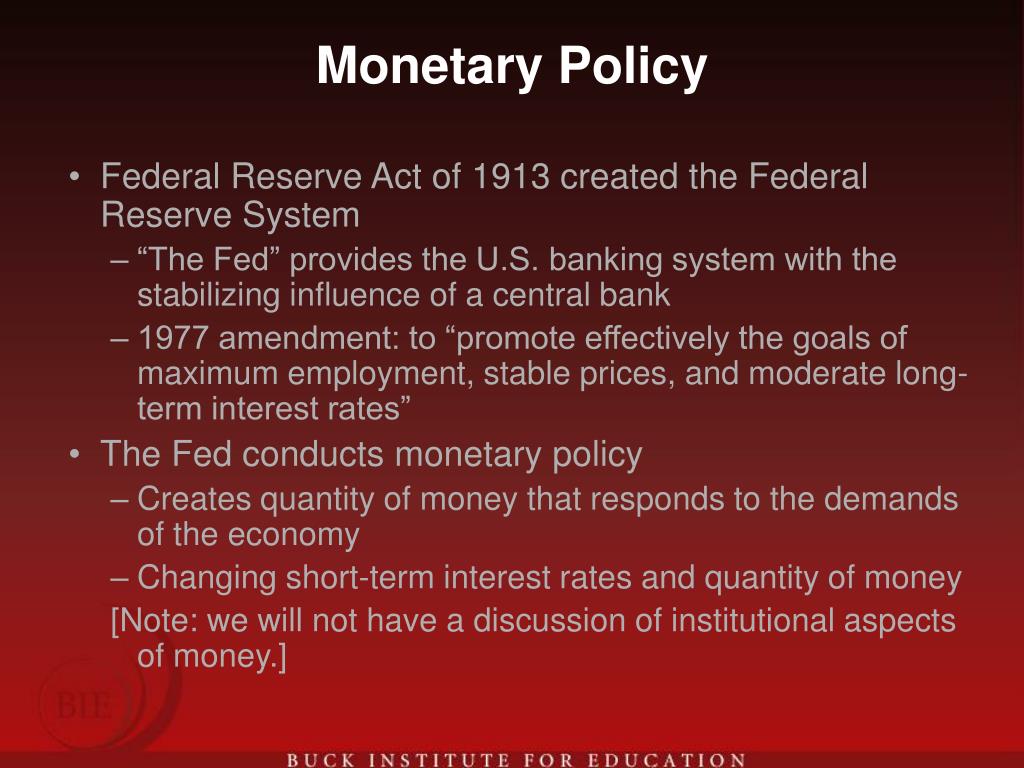 Monetary Policy

• Federal Reserve Act of 1913 created the Federal Reserve System
– “The Fed” provides the U.S. banking system with the stabilizing influence of a central bank
– 1977 amendment: to “promote effectively the goals of maximum employment, stable prices, and moderate long-term interest rates”

• The Fed conducts monetary policy
– Creates quantity of money that responds to the demands of the economy
– Changing short-term interest rates and quantity of money
[Note: we will not have a discussion of institutional aspects of money.]

BIE

BUCK INSTITUTE FOR EDUCATION